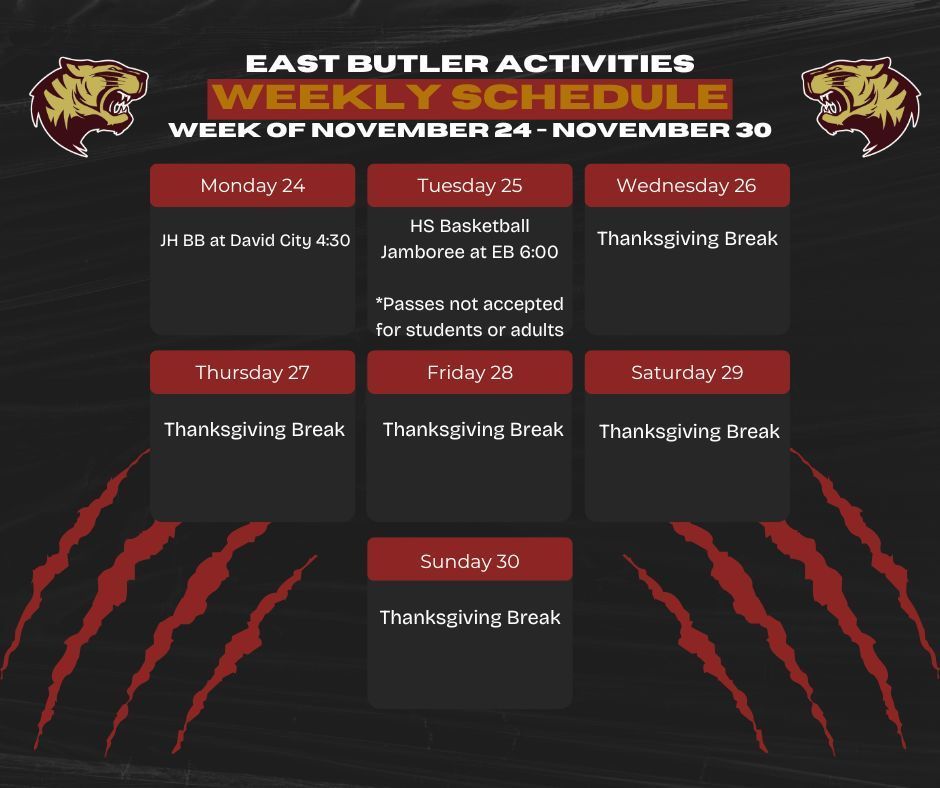 EAST BUTLER ACTIVITIES
WEEKLY SCHEDULE
WEEK OF NOVEMBER 24 - NOVEMBER 30

Monday 24
JH BB at David City 4:30

Tuesday 25
HS Basketball Jamboree at EB 6:00

*Passes not accepted for students or adults

Wednesday 26
Thanksgiving Break

Thursday 27
Thanksgiving Break

Friday 28
Thanksgiving Break

Saturday 29
Thanksgiving Break

Sunday 30
Thanksgiving Break